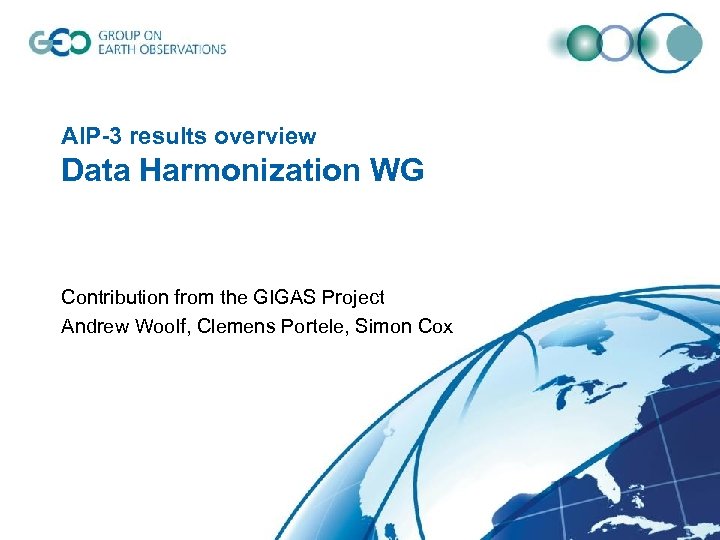 GEO GROUP ON EARTH OBSERVATIONS

AIP-3 results overview
Data Harmonization WG

Contribution from the GIGAS Project
Andrew Woolf, Clemens Portele, Simon Cox